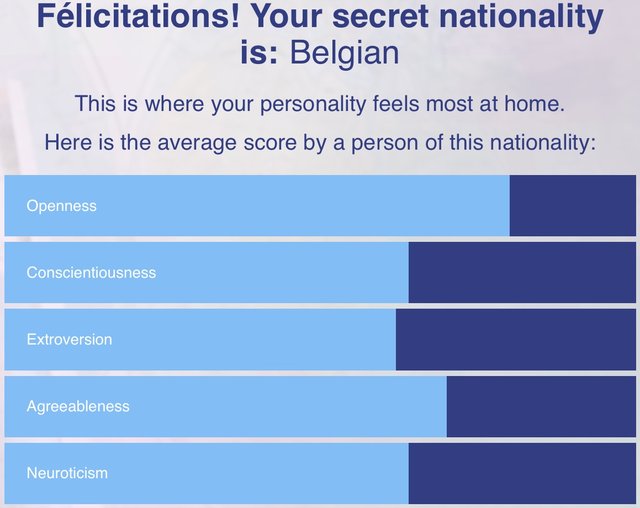 Félicitations! Your secret nationality is: Belgian

This is where your personality feels most at home.

Here is the average score by a person of this nationality:

Openness

Conscientiousness

Extroversion

Agreeableness

Neuroticism